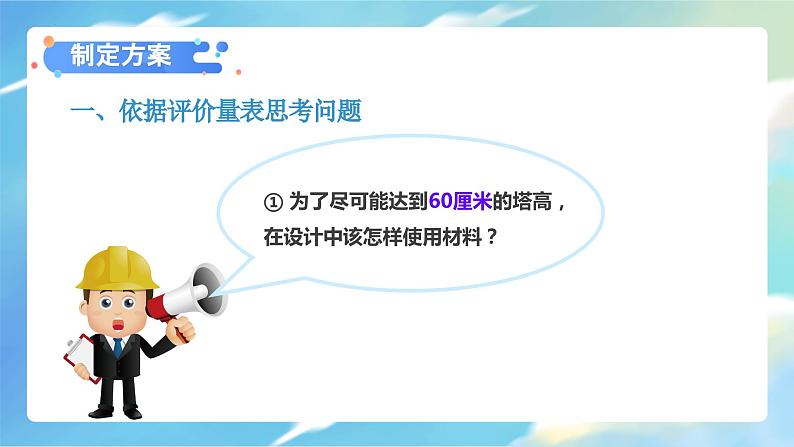 制定方案

一、依据评价量表思考问题

① 为了尽可能达到60厘米的塔高，在设计中该怎样使用材料？